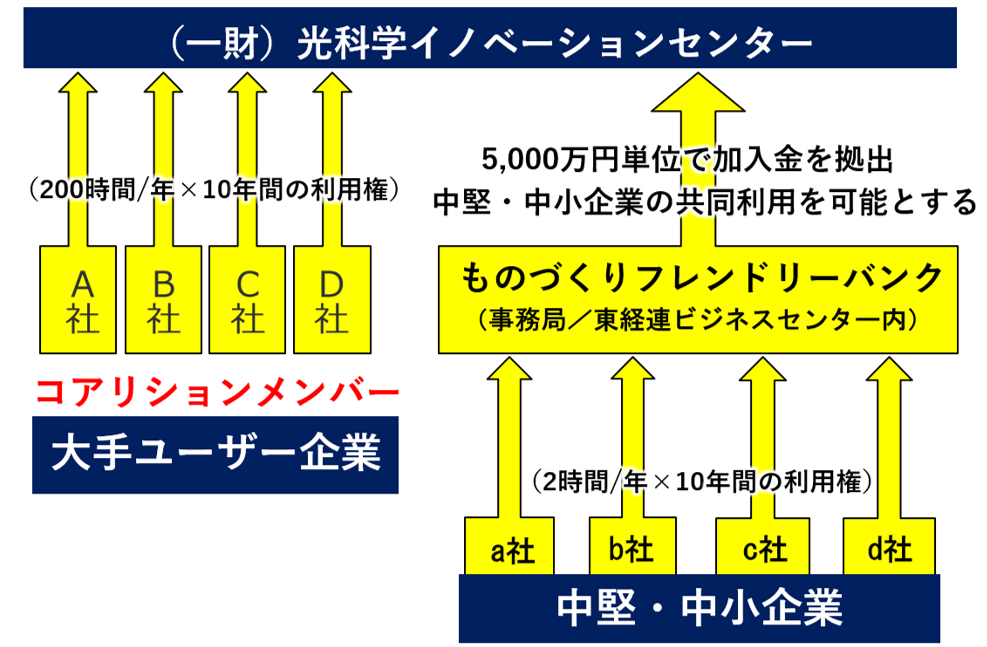 （一財）光科学イノベーションセンター

（200時間/年×10年間の利用権）

A社

B社

C社

D社

コアリションメンバー

大手ユーザー企業

5,000万円単位で加入金を拠出
中堅・中小企業の共同利用を可能とする

ものづくりフレンドリーバンク
（事務局／東経連ビジネスセンター内）

（2時間/年×10年間の利用権）

a社

b社

c社

d社

中堅・中小企業